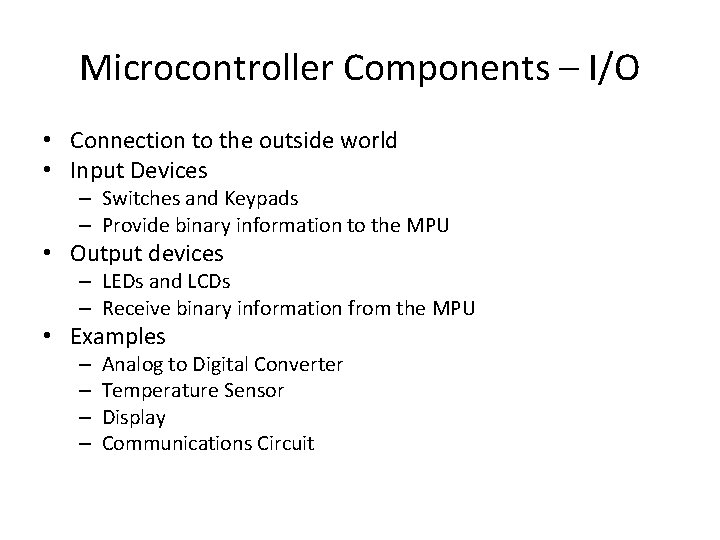 Microcontroller Components – I/O

• Connection to the outside world
• Input Devices
  – Switches and Keypads
  – Provide binary information to the MPU
• Output devices
  – LEDs and LCDs
  – Receive binary information from the MPU
• Examples
  – Analog to Digital Converter
  – Temperature Sensor
  – Display
  – Communications Circuit